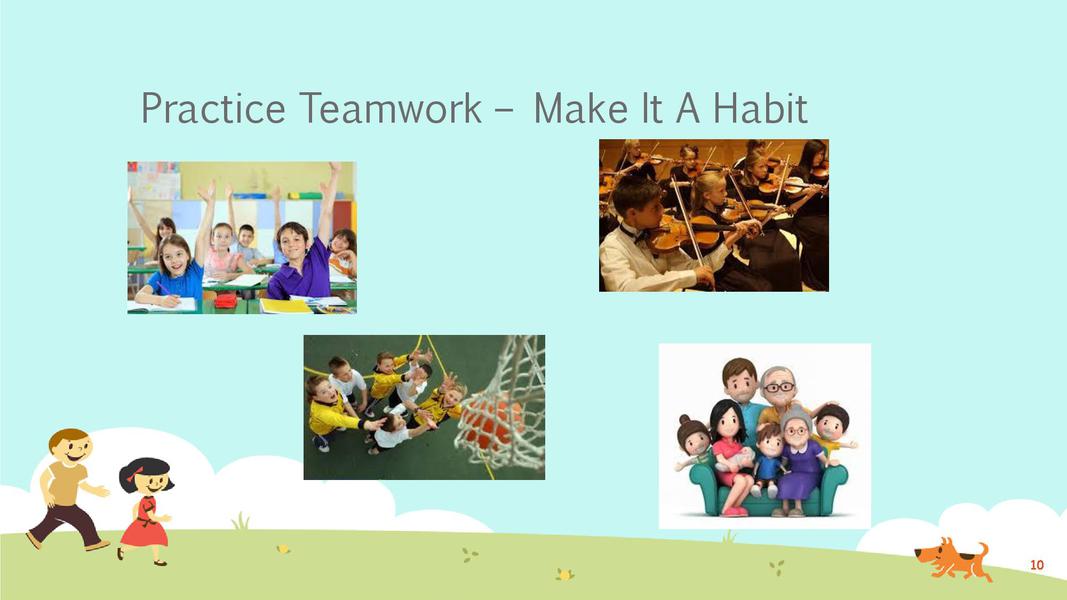 Practice Teamwork – Make It A Habit

10